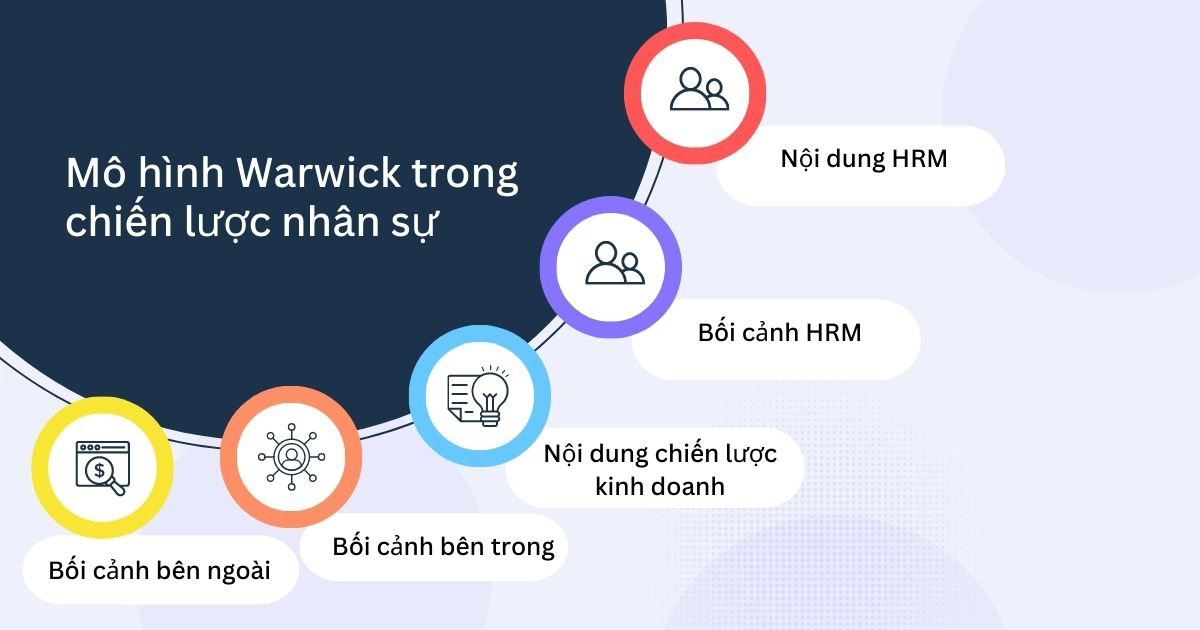 Mô hình Warwick trong chiến lược nhân sự

Nội dung HRM

Bối cảnh HRM

Nội dung chiến lược kinh doanh

Bối cảnh bên trong

Bối cảnh bên ngoài